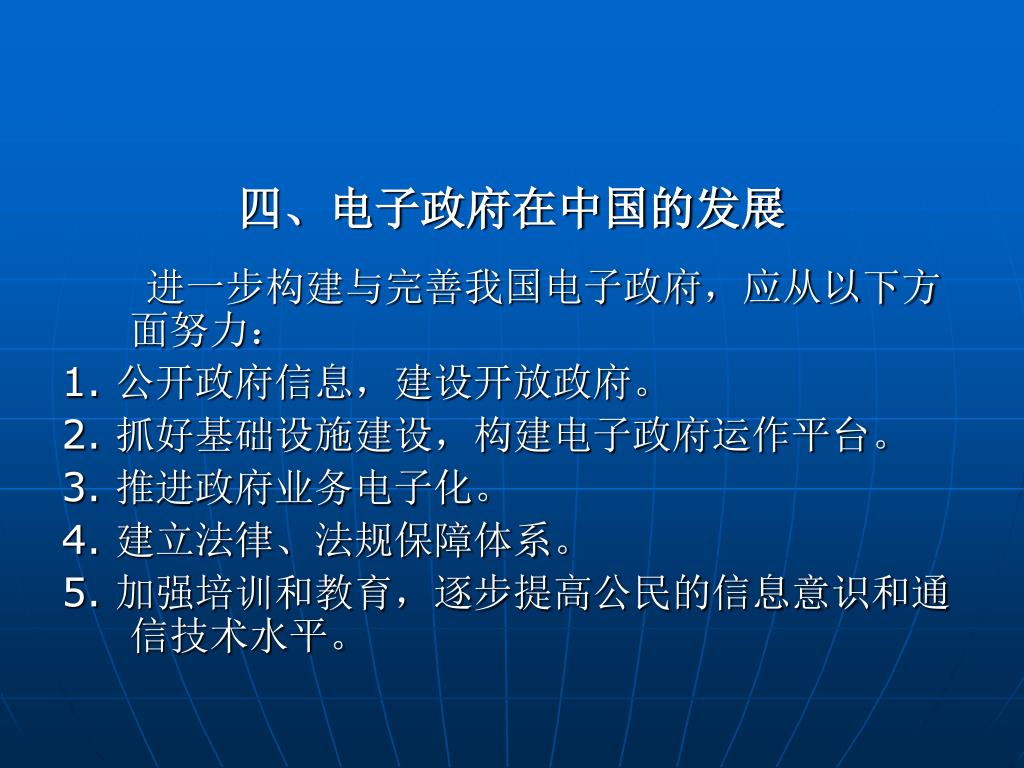 四、电子政府在中国的发展

进一步构建与完善我国电子政府，应从以下方面努力：

1. 公开政府信息，建设开放政府。

2. 抓好基础设施建设，构建电子政府运作平台。

3. 推进政府业务电子化。

4. 建立法律、法规保障体系。

5. 加强培训和教育，逐步提高公民的信息意识和通信技术水平。